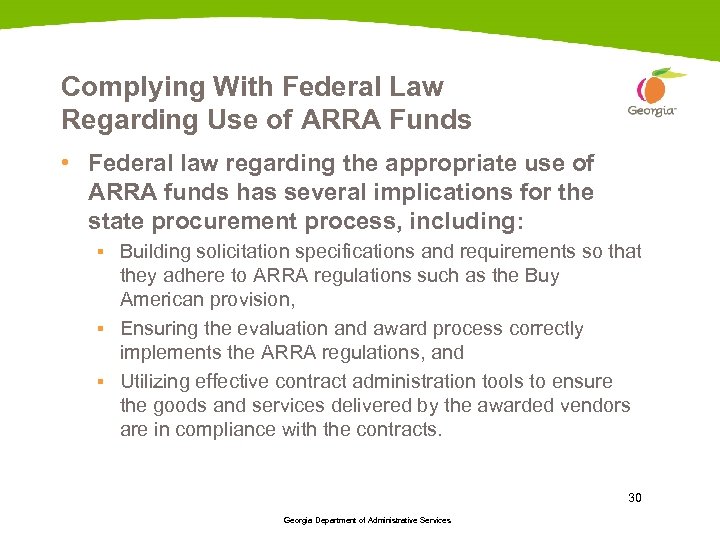 Complying With Federal Law Regarding Use of ARRA Funds

Georgia

• Federal law regarding the appropriate use of ARRA funds has several implications for the state procurement process, including:

▪ Building solicitation specifications and requirements so that they adhere to ARRA regulations such as the Buy American provision,

▪ Ensuring the evaluation and award process correctly implements the ARRA regulations, and

▪ Utilizing effective contract administration tools to ensure the goods and services delivered by the awarded vendors are in compliance with the contracts.

30

Georgia Department of Administrative Services